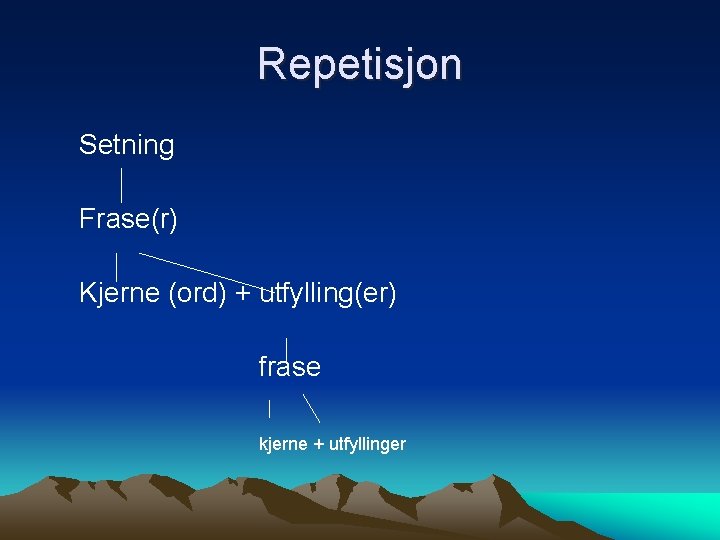 Repetisjon

Setning

Frase(r)

Kjerne (ord) + utfylling(er)

frase

kjerne + utfyllinger